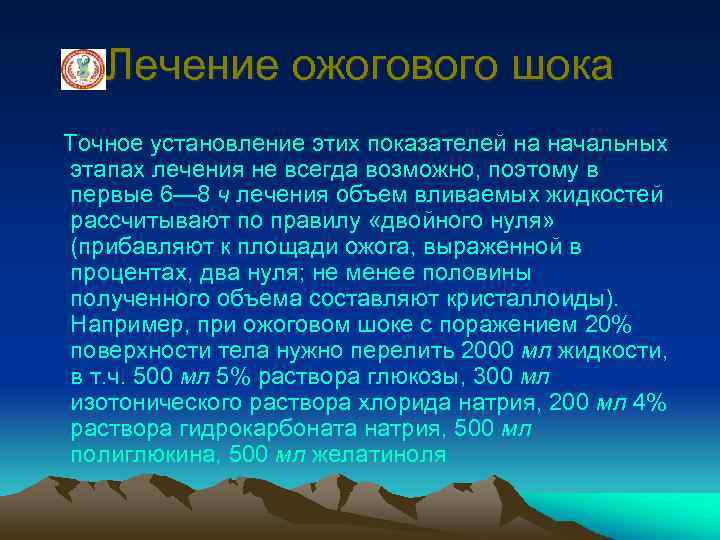 Лечение ожогового шока

Точное установление этих показателей на начальных этапах лечения не всегда возможно, поэтому в первые 6—8 ч лечения объем вливаемых жидкостей рассчитывают по правилу «двойного нуля» (прибавляют к площади ожога, выраженной в процентах, два нуля; не менее половины полученного объема составляют кристаллоиды). Например, при ожоговом шоке с поражением 20% поверхности тела нужно перелить 2000 мл жидкости, в т.ч. 500 мл 5% раствора глюкозы, 300 мл изотонического раствора хлорида натрия, 200 мл 4% раствора гидрокарбоната натрия, 500 мл полиглюкина, 500 мл желатиноля